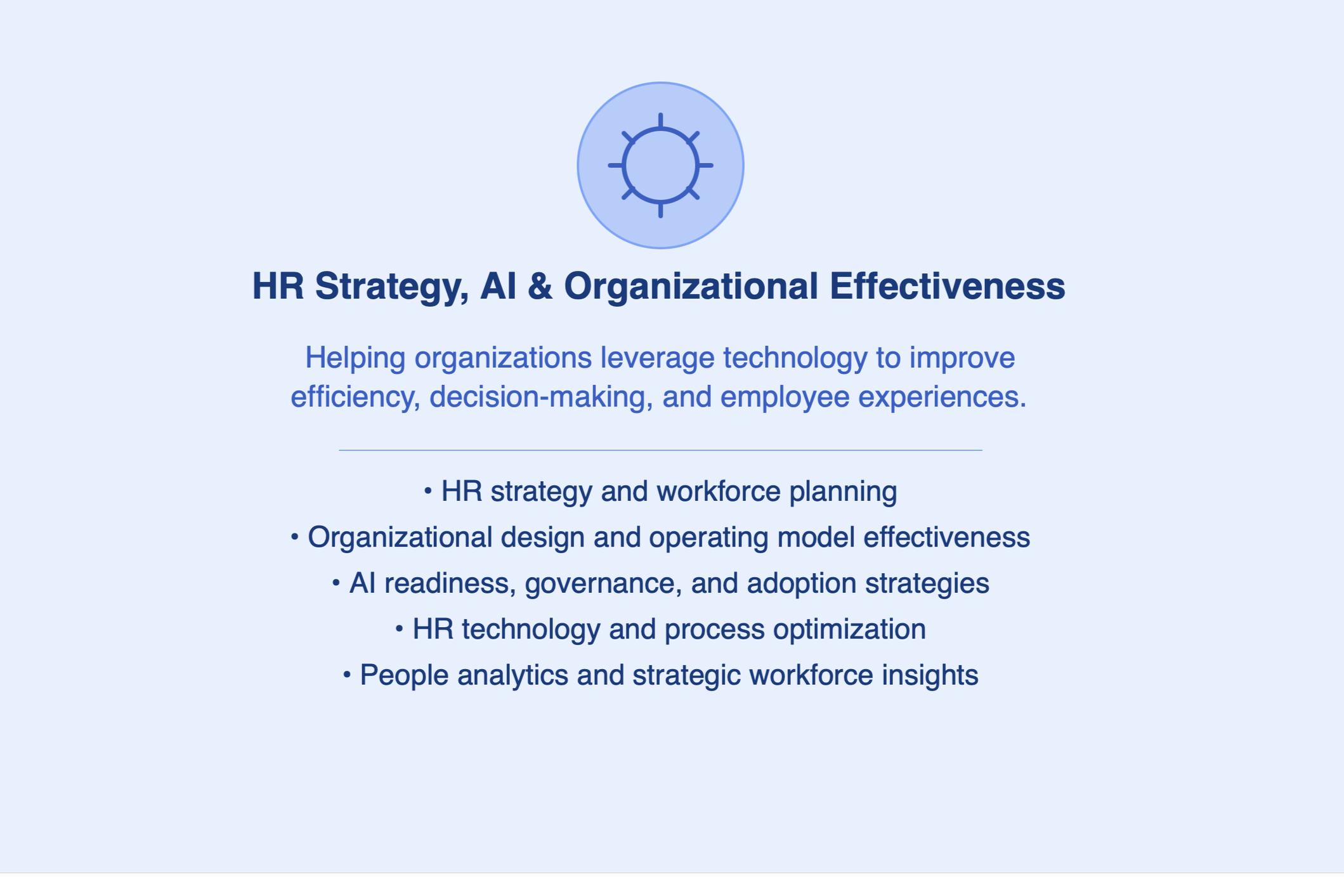 HR Strategy, AI & Organizational Effectiveness

Helping organizations leverage technology to improve efficiency, decision-making, and employee experiences.

• HR strategy and workforce planning
• Organizational design and operating model effectiveness
• AI readiness, governance, and adoption strategies
• HR technology and process optimization
• People analytics and strategic workforce insights